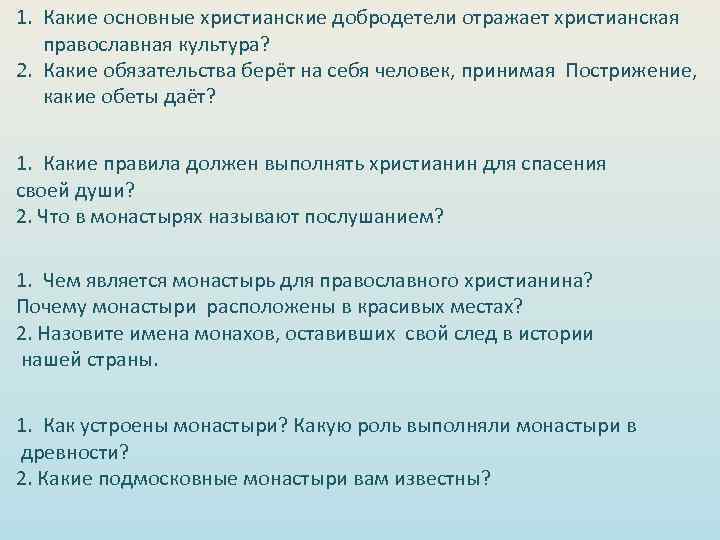 1. Какие основные христианские добродетели отражает христианская православная культура?
2. Какие обязательства берёт на себя человек, принимая Пострижение, какие обеты даёт?

1. Какие правила должен выполнять христианин для спасения своей души?
2. Что в монастырях называют послушанием?

1. Чем является монастырь для православного христианина? Почему монастыри расположены в красивых местах?
2. Назовите имена монахов, оставивших свой след в истории нашей страны.

1. Как устроены монастыри? Какую роль выполняли монастыри в древности?
2. Какие подмосковные монастыри вам известны?